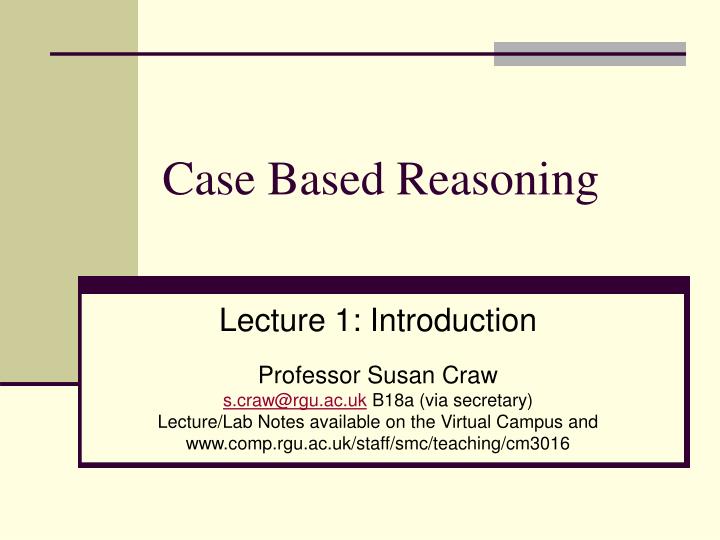 Case Based Reasoning

Lecture 1: Introduction

Professor Susan Craw
s.craw@rgu.ac.uk B18a (via secretary)
Lecture/Lab Notes available on the Virtual Campus and www.comp.rgu.ac.uk/staff/smc/teaching/cm3016